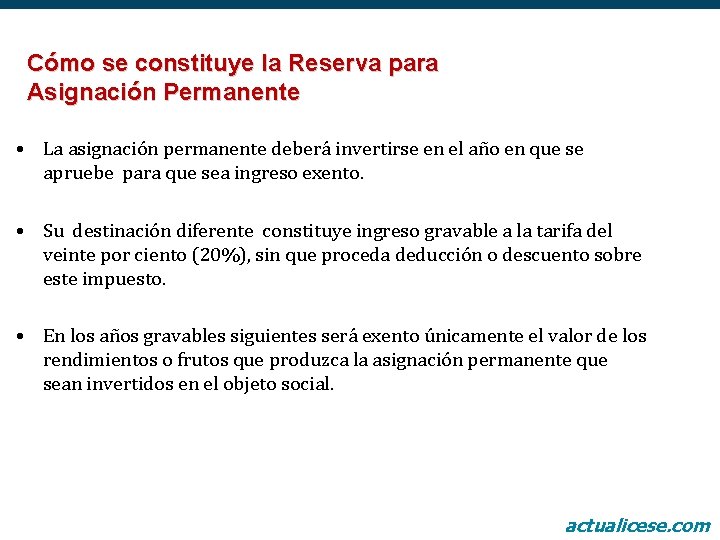 Cómo se constituye la Reserva para Asignación Permanente

• La asignación permanente deberá invertirse en el año en que se apruebe para que sea ingreso exento.

• Su destinación diferente constituye ingreso gravable a la tarifa del veinte por ciento (20%), sin que proceda deducción o descuento sobre este impuesto.

• En los años gravables siguientes será exento únicamente el valor de los rendimientos o frutos que produzca la asignación permanente que sean invertidos en el objeto social.

actualicese.com